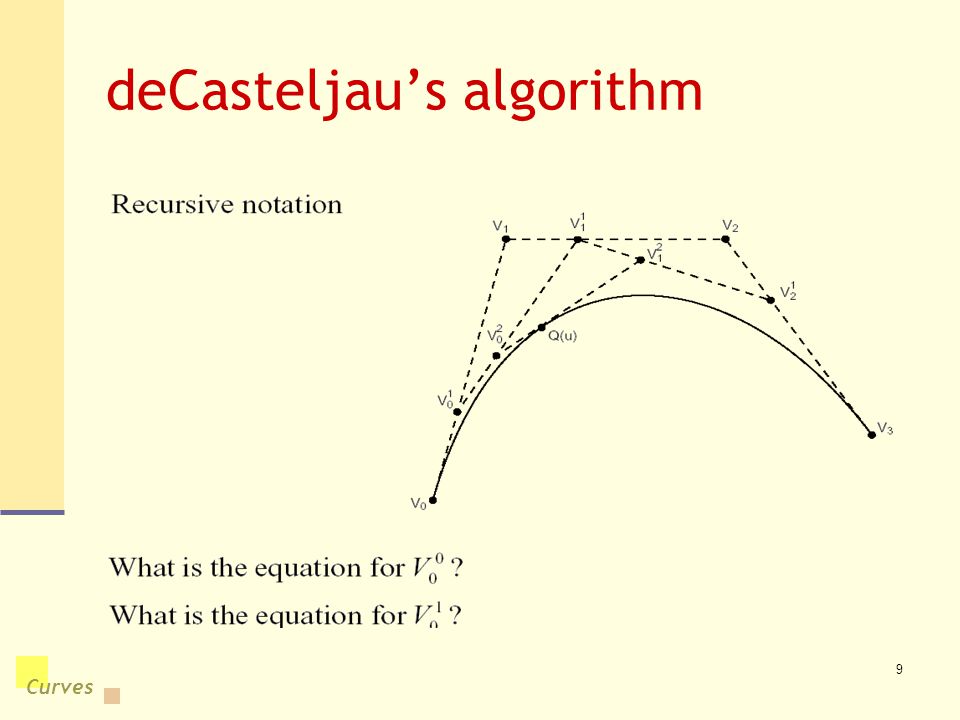 deCasteljau's algorithm

Recursive notation

$V_1$ $V_1^1$ $V_2$ $V_1^2$ $V_2^1$ $V_0^2$ Q(u) $V_0^1$ $V_3$ $V_0$

What is the equation for $V_0^0$ ?

What is the equation for $V_0^1$ ?

Curves

9